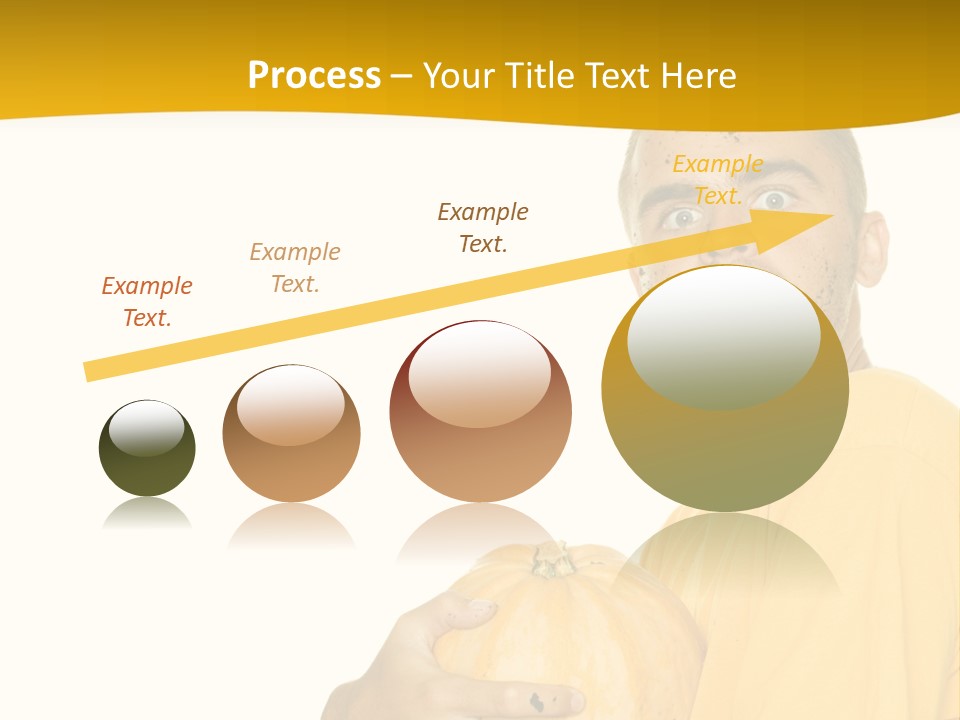 Process – Your Title Text Here

Example Text.

Example Text.

Example Text.

Example Text.